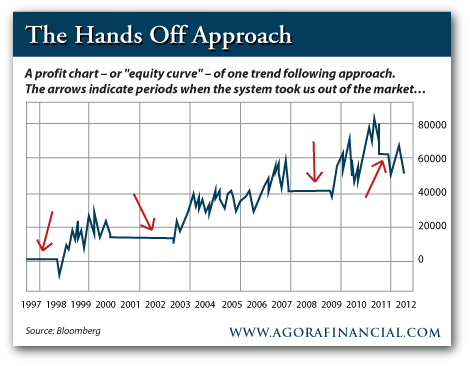 The Hands Off Approach

A profit chart – or "equity curve" – of one trend following approach. The arrows indicate periods when the system took us out of the market…

80000
60000
40000
20000
0

1997 1998 1999 2000 2001 2002 2003 2004 2005 2006 2007 2008 2009 2010 2011 2012

Source: Bloomberg

WWW.AGORAFINANCIAL.COM